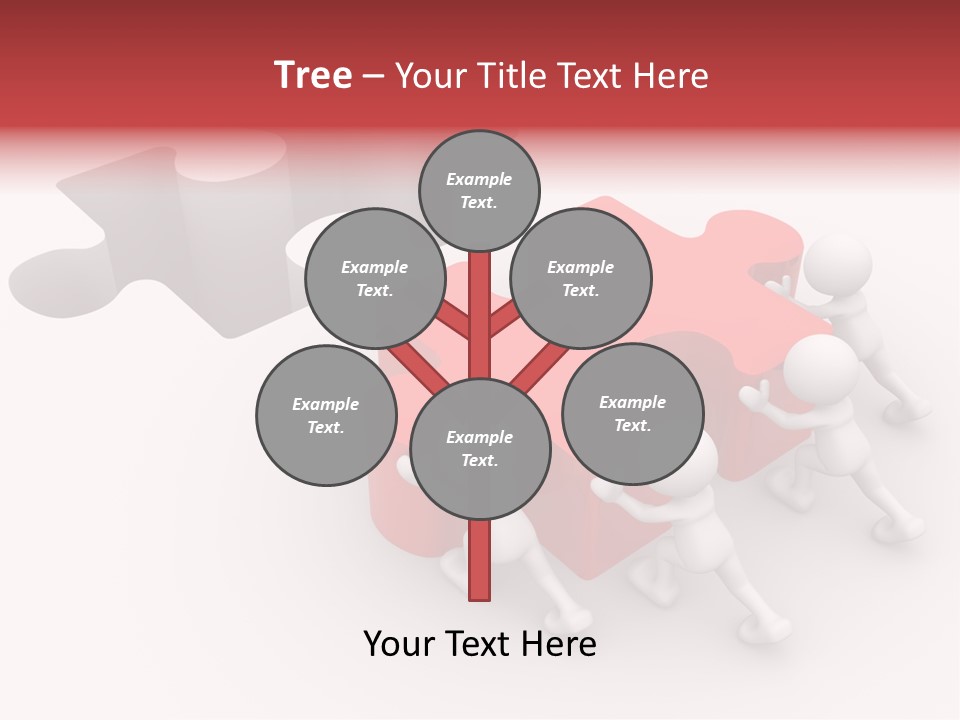 Tree – Your Title Text Here

Example Text.

Example Text.

Example Text.

Example Text.

Example Text.

Example Text.

Your Text Here